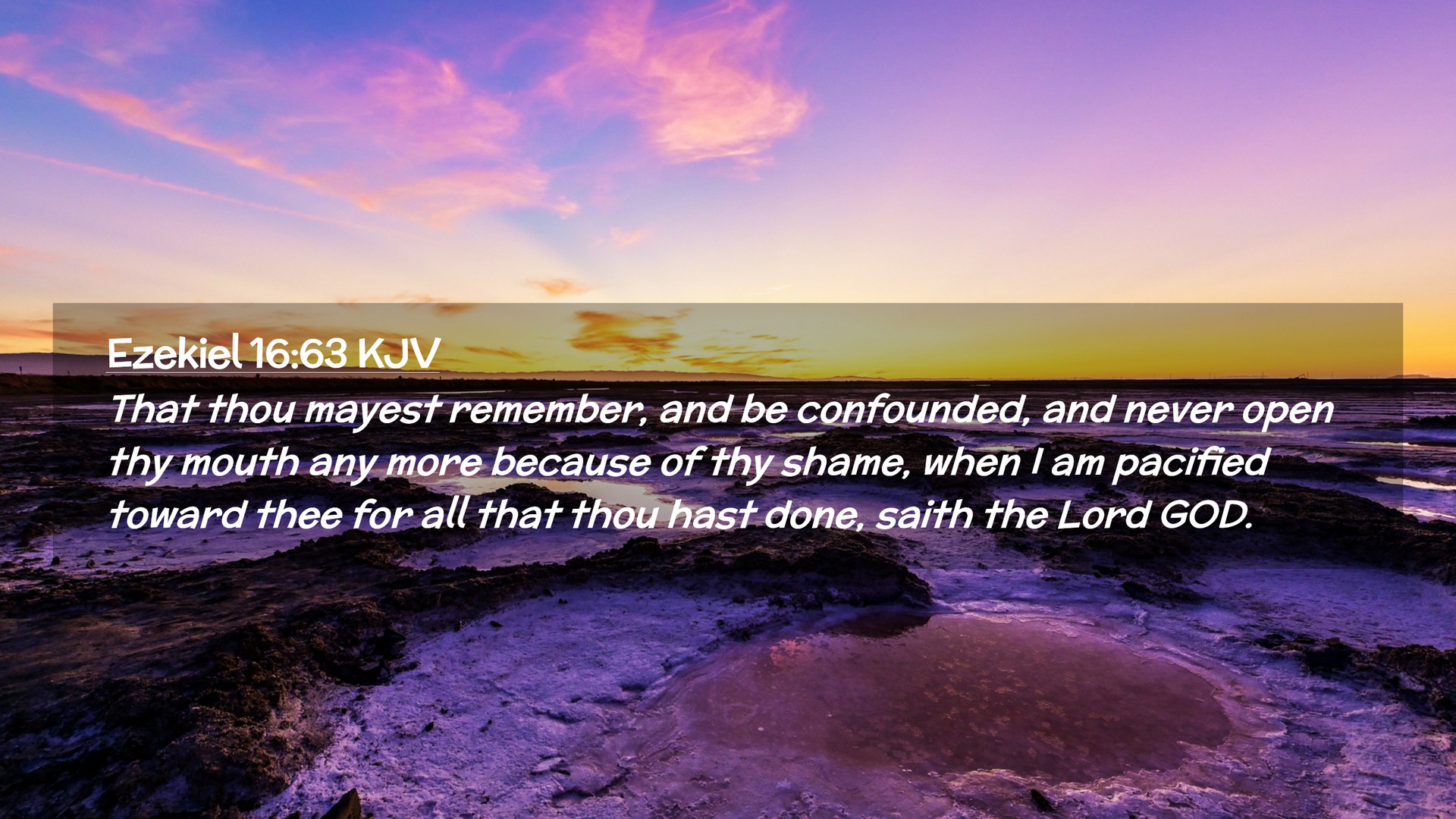 Ezekiel 16:63 KJV

That thou mayest remember, and be confounded, and never open thy mouth any more because of thy shame, when I am pacified toward thee for all that thou hast done, saith the Lord GOD.